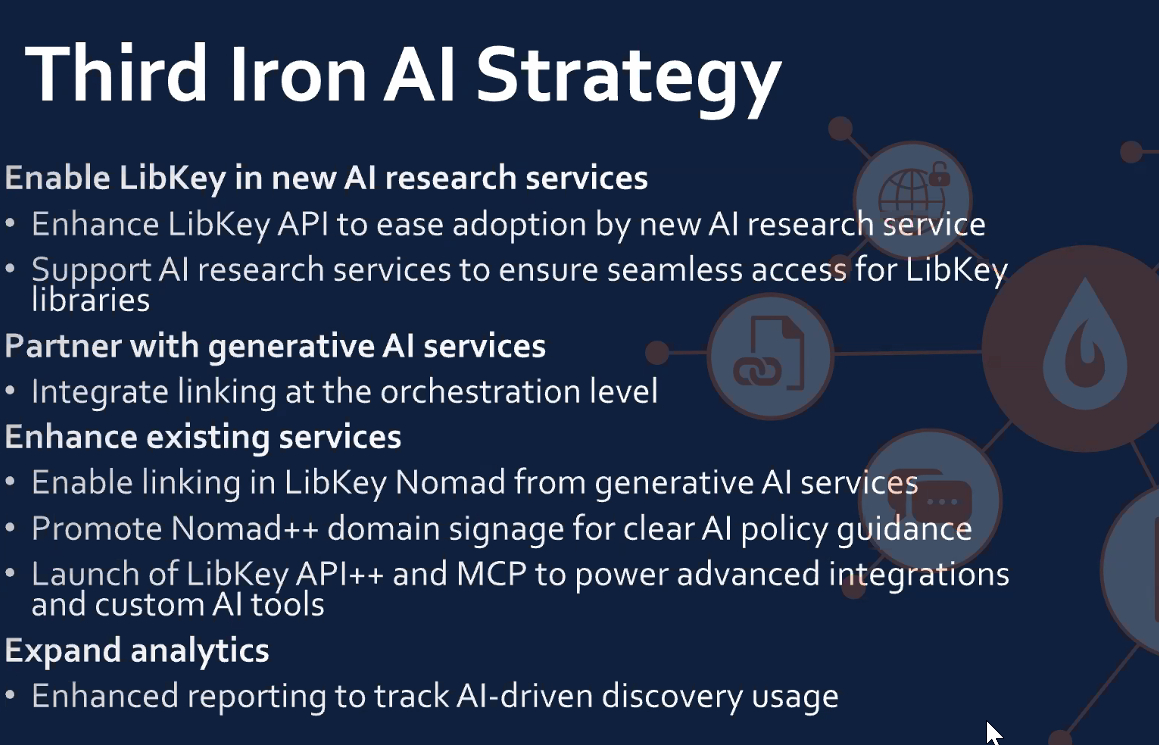 Third Iron AI Strategy

Enable LibKey in new AI research services
• Enhance LibKey API to ease adoption by new AI research service
• Support AI research services to ensure seamless access for LibKey libraries

Partner with generative AI services
• Integrate linking at the orchestration level

Enhance existing services
• Enable linking in LibKey Nomad from generative AI services
• Promote Nomad++ domain signage for clear AI policy guidance
• Launch of LibKey API++ and MCP to power advanced integrations and custom AI tools

Expand analytics
• Enhanced reporting to track AI-driven discovery usage